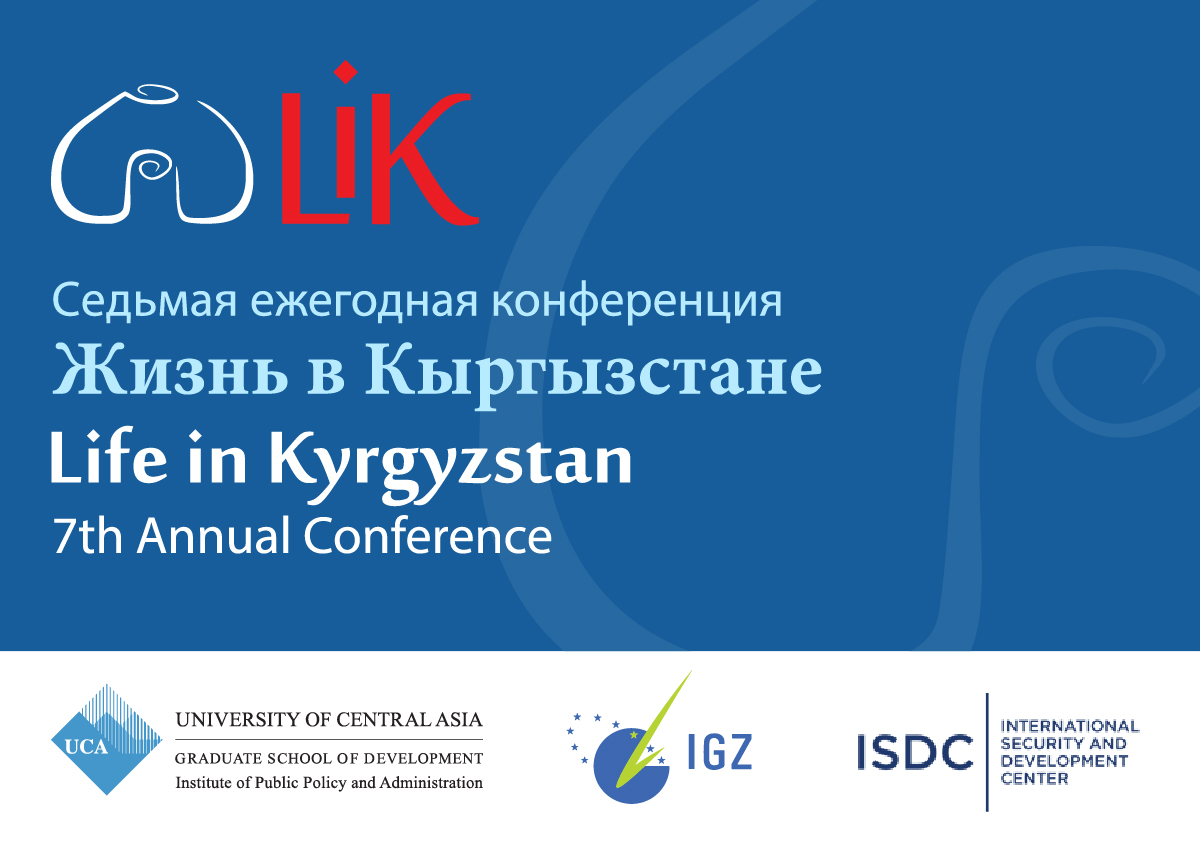 LiK

Седьмая ежегодная конференция
Жизнь в Кыргызстане
Life in Kyrgyzstan
7th Annual Conference

UCA
UNIVERSITY OF CENTRAL ASIA
GRADUATE SCHOOL OF DEVELOPMENT
Institute of Public Policy and Administration

IGZ

ISDC
INTERNATIONAL SECURITY AND DEVELOPMENT CENTER